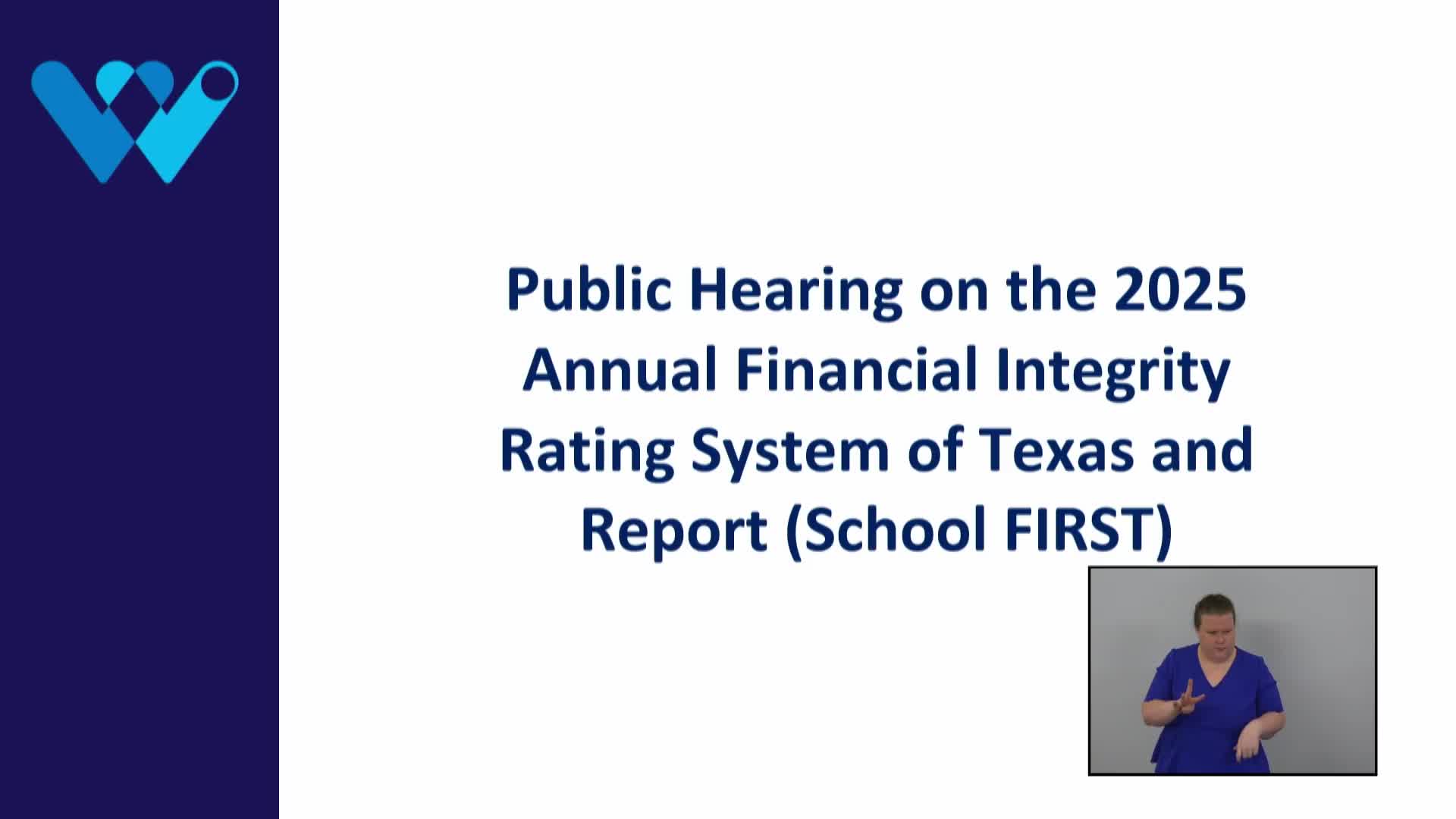 Public Hearing on the 2025 Annual Financial Integrity Rating System of Texas and Report (School FIRST)